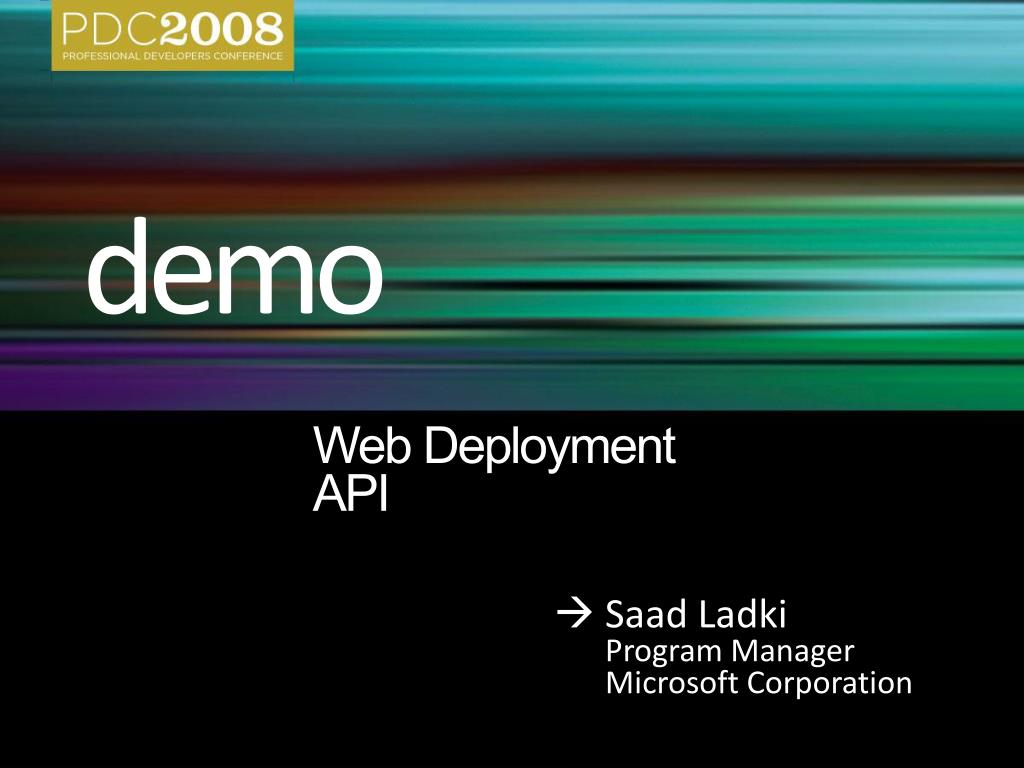 PDC2008
PROFESSIONAL DEVELOPERS CONFERENCE

demo

Web Deployment API

→ Saad Ladki
Program Manager
Microsoft Corporation